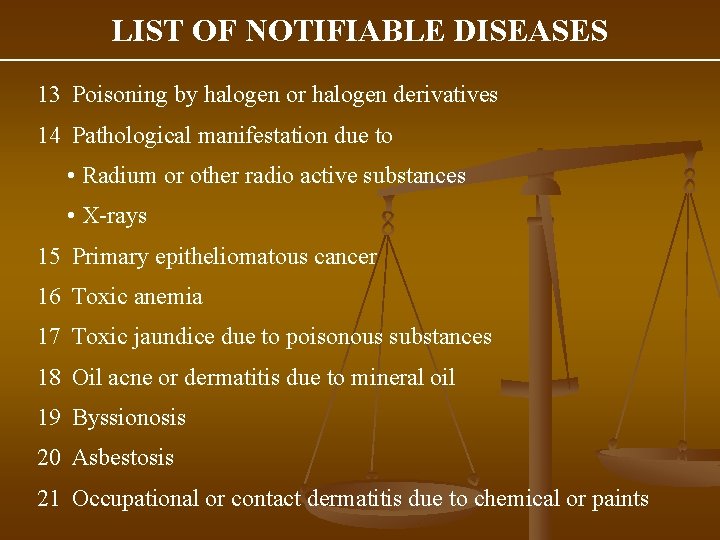 LIST OF NOTIFIABLE DISEASES

13 Poisoning by halogen or halogen derivatives

14 Pathological manifestation due to

• Radium or other radio active substances

• X-rays

15 Primary epitheliomatous cancer

16 Toxic anemia

17 Toxic jaundice due to poisonous substances

18 Oil acne or dermatitis due to mineral oil

19 Byssionosis

20 Asbestosis

21 Occupational or contact dermatitis due to chemical or paints